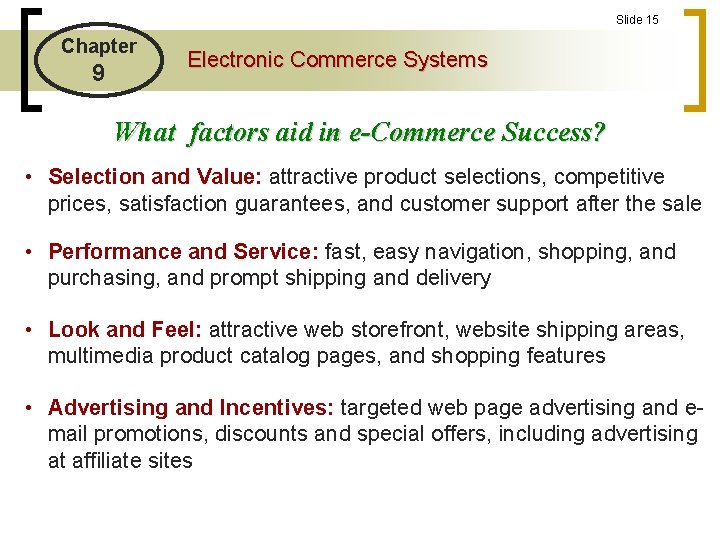 Slide 15

Chapter 9

Electronic Commerce Systems

What factors aid in e-Commerce Success?

• Selection and Value: attractive product selections, competitive prices, satisfaction guarantees, and customer support after the sale

• Performance and Service: fast, easy navigation, shopping, and purchasing, and prompt shipping and delivery

• Look and Feel: attractive web storefront, website shipping areas, multimedia product catalog pages, and shopping features

• Advertising and Incentives: targeted web page advertising and e-mail promotions, discounts and special offers, including advertising at affiliate sites